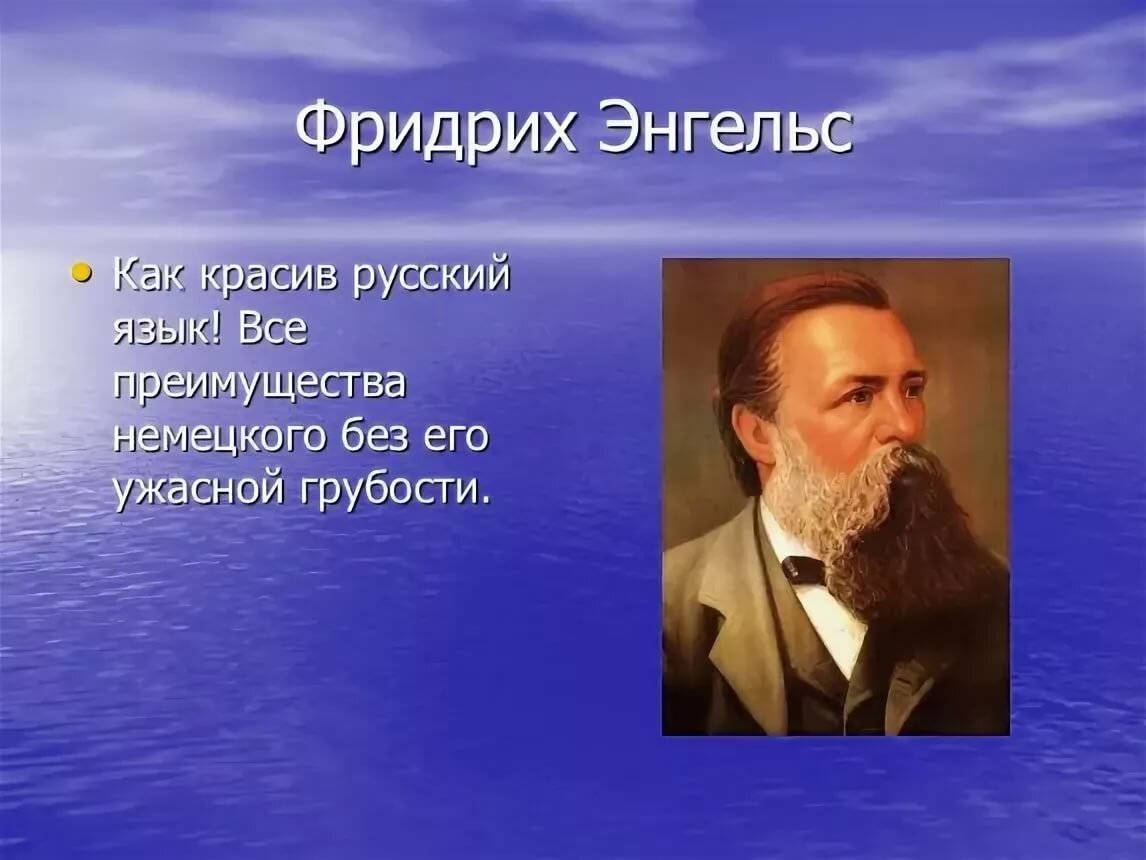 Фридрих Энгельс

• Как красив русский язык! Все преимущества немецкого без его ужасной грубости.